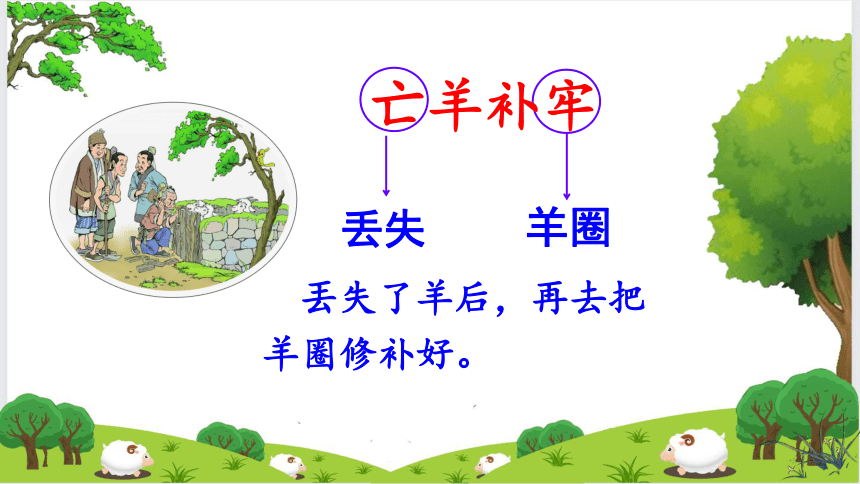 亡羊补牢

丢失　　羊圈

丢失了羊后，再去把羊圈修补好。